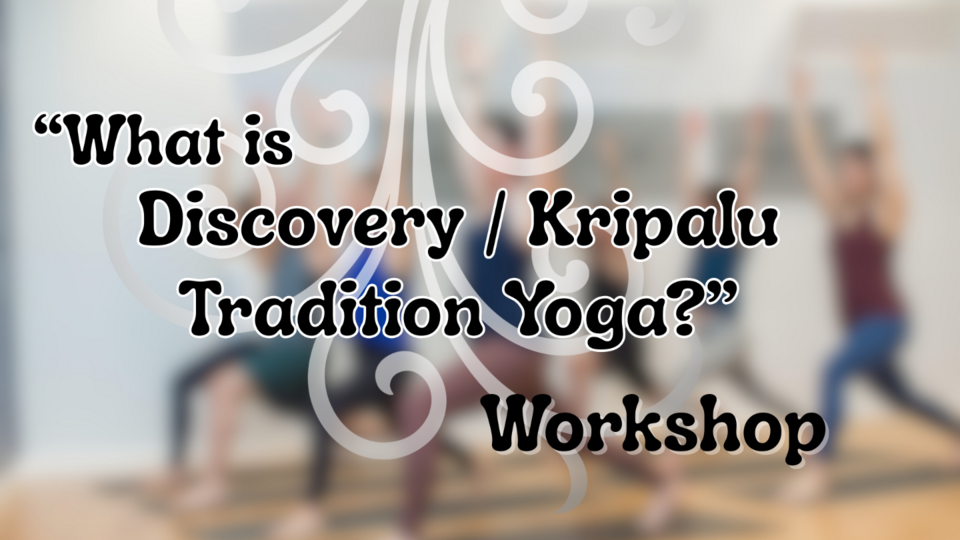 “What is Discovery / Kripalu Tradition Yoga?”

Workshop